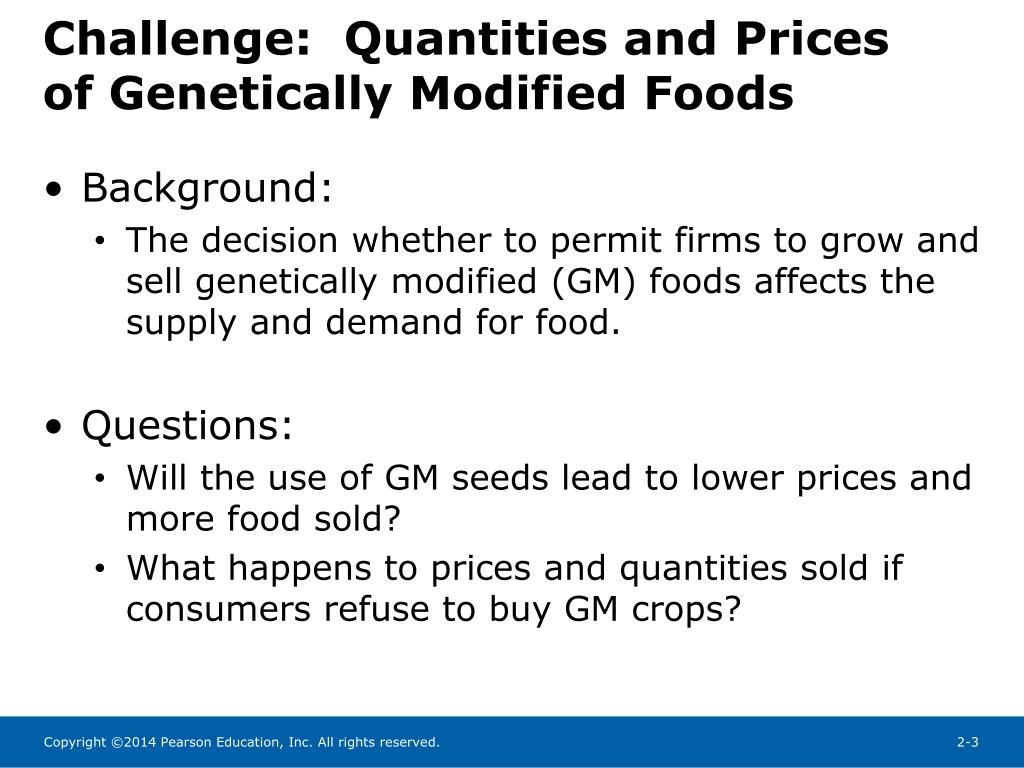 Challenge: Quantities and Prices of Genetically Modified Foods

• Background:
• The decision whether to permit firms to grow and sell genetically modified (GM) foods affects the supply and demand for food.

• Questions:
• Will the use of GM seeds lead to lower prices and more food sold?
• What happens to prices and quantities sold if consumers refuse to buy GM crops?

Copyright ©2014 Pearson Education, Inc. All rights reserved.

2-3